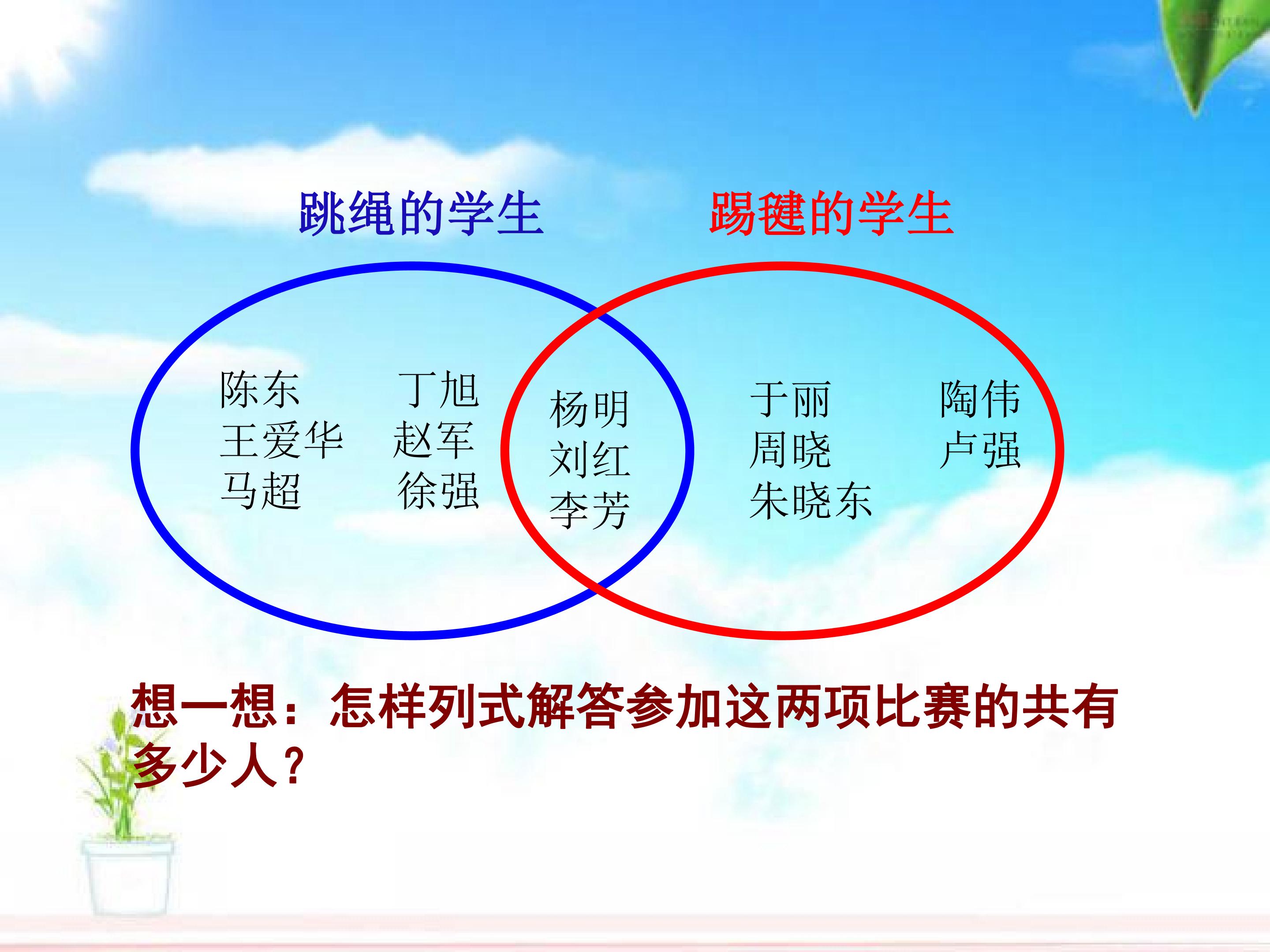 跳绳的学生

踢毽的学生

陈东 丁旭
王爱华 赵军
马超 徐强

杨明
刘红
李芳

于丽 陶伟
周晓 卢强
朱晓东

想一想：怎样列式解答参加这两项比赛的共有多少人？